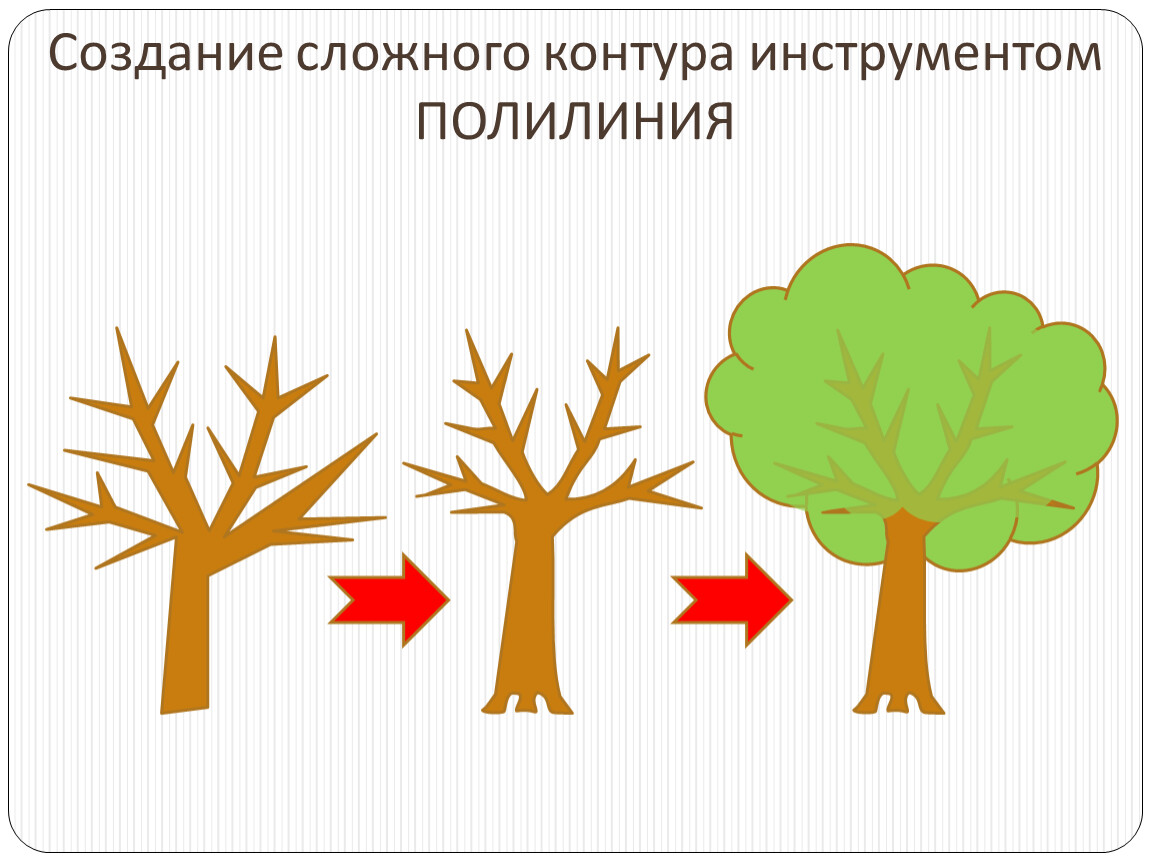 Создание сложного контура инструментом ПОЛИЛИНИЯ